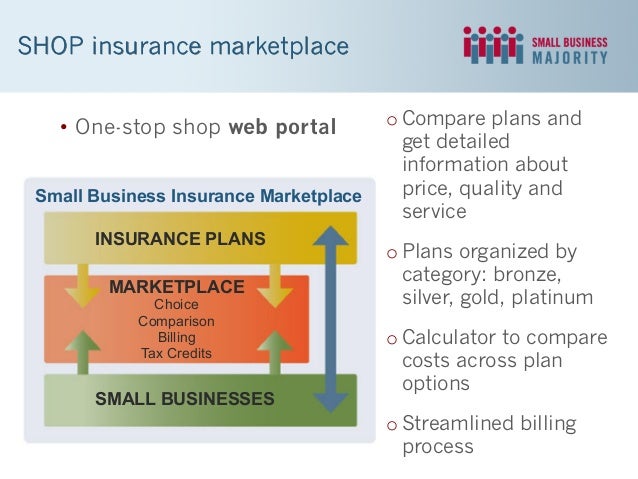 SHOP insurance marketplace

SMALL BUSINESS MAJORITY

• One-stop shop **web portal**

Small Business Insurance Marketplace

INSURANCE PLANS

MARKETPLACE
Choice
Comparison
Billing
Tax Credits

SMALL BUSINESSES

o Compare plans and get detailed information about price, quality and service

o Plans organized by category: bronze, silver, gold, platinum

o Calculator to compare costs across plan options

o Streamlined billing process